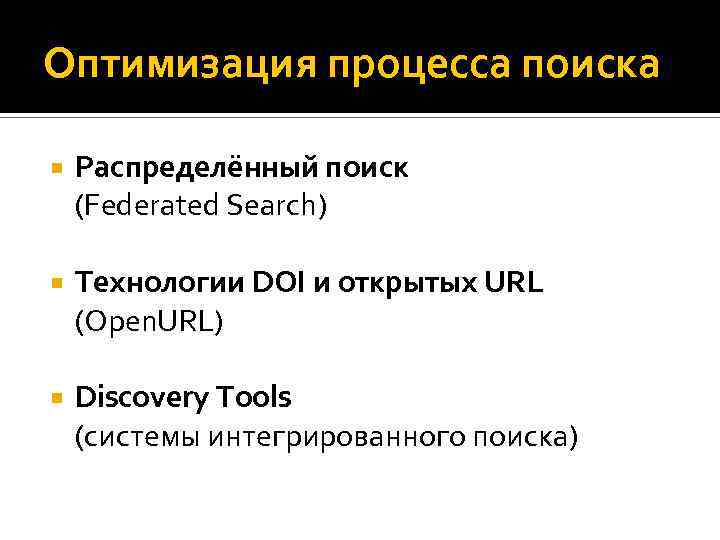 Оптимизация процесса поиска

Распределённый поиск
(Federated Search)

Технологии DOI и открытых URL
(OpenURL)

Discovery Tools
(системы интегрированного поиска)